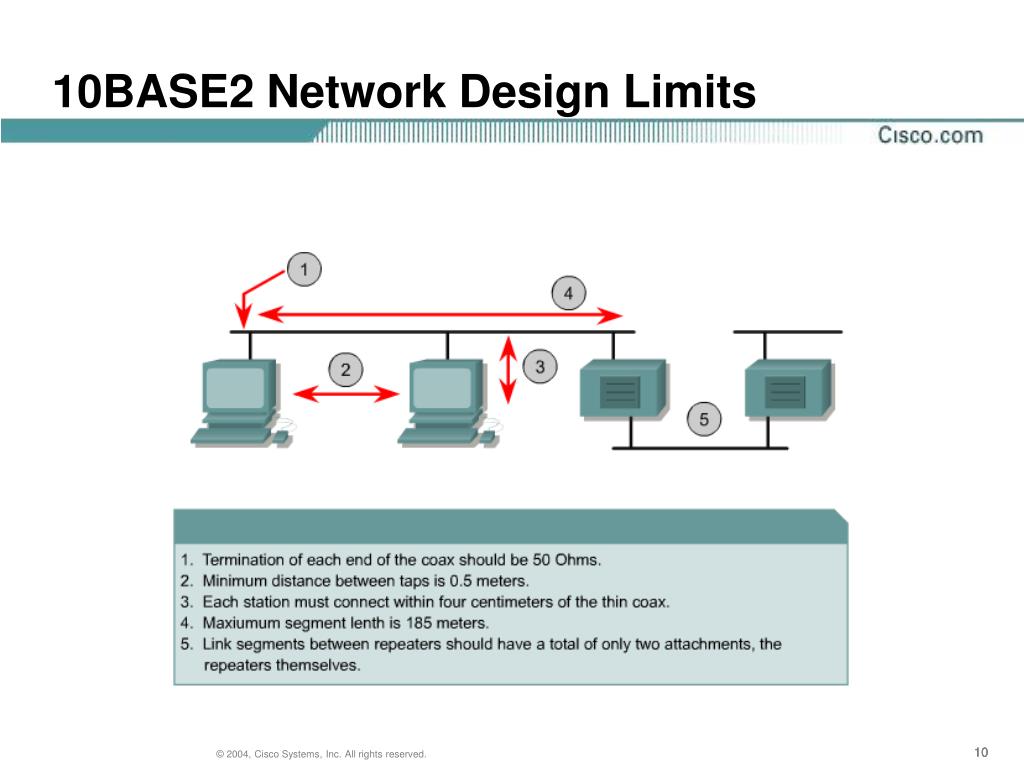 10BASE2 Network Design Limits

Cisco.com

1

4

2

3

5

1. Termination of each end of the coax should be 50 Ohms.
2. Minimum distance between taps is 0.5 meters.
3. Each station must connect within four centimeters of the thin coax.
4. Maxiumum segment lenth is 185 meters.
5. Link segments between repeaters should have a total of only two attachments, the repeaters themselves.

© 2004, Cisco Systems, Inc. All rights reserved.

10